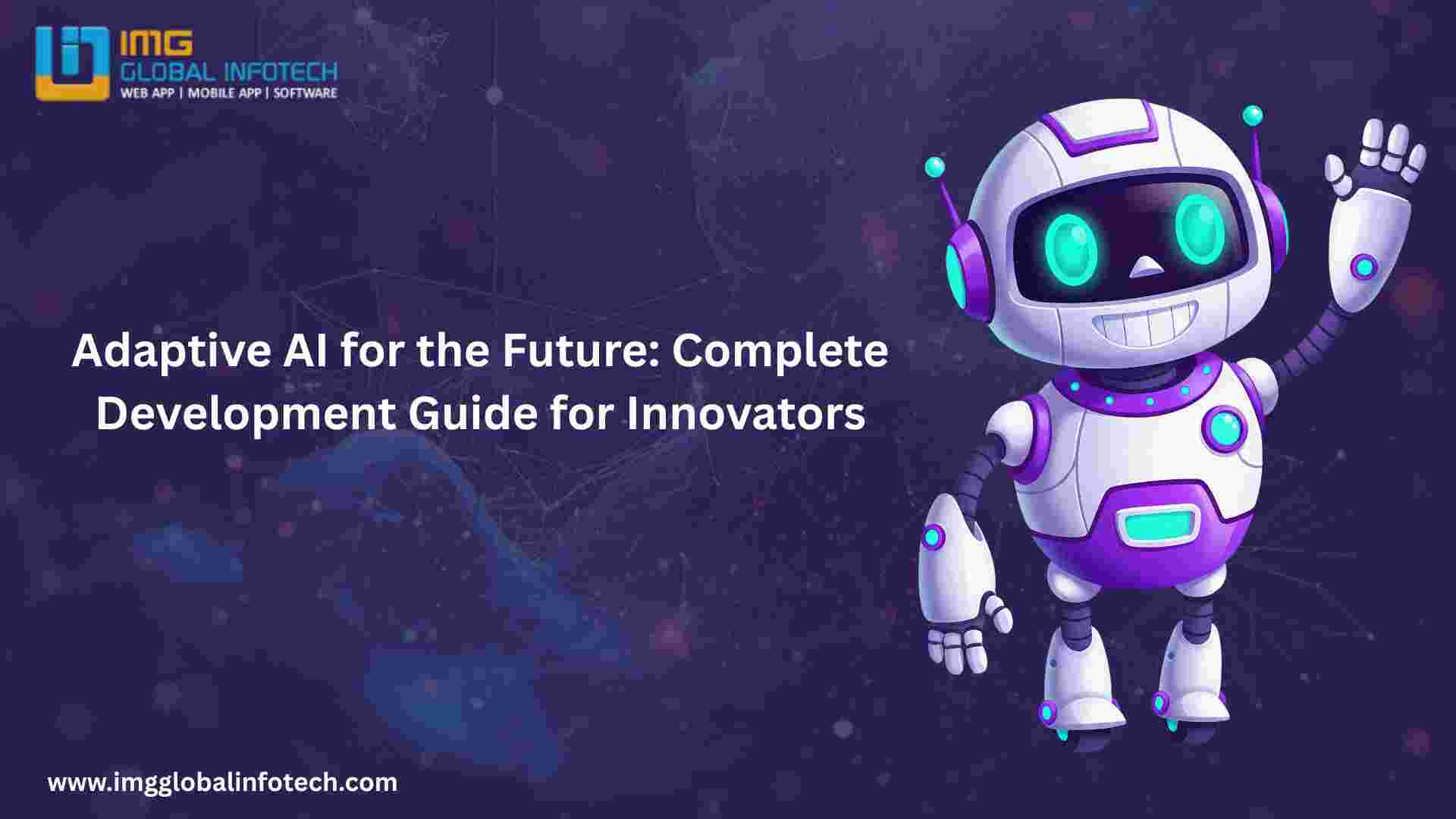 IMG
GLOBAL INFOTECH
WEB APP | MOBILE APP | SOFTWARE

Adaptive AI for the Future: Complete Development Guide for Innovators

www.imgglobalinfotech.com